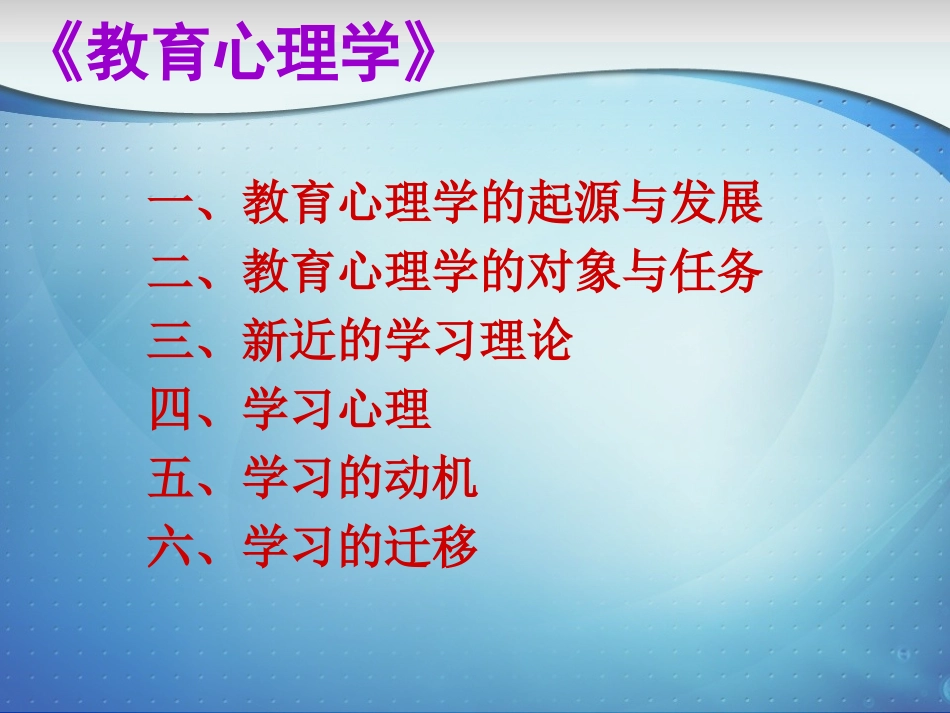 《教育心理学》

一、教育心理学的起源与发展
二、教育心理学的对象与任务
三、新近的学习理论
四、学习心理
五、学习的动机
六、学习的迁移